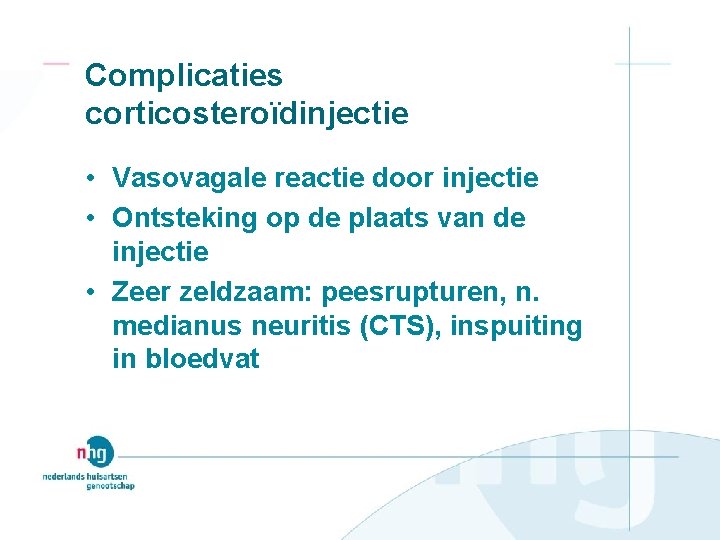 Complicaties corticosteroïdinjectie

• Vasovagale reactie door injectie
• Ontsteking op de plaats van de injectie
• Zeer zeldzaam: peesrupturen, n. medianus neuritis (CTS), inspuiting in bloedvat

nhg
nederlands huisartsen genootschap